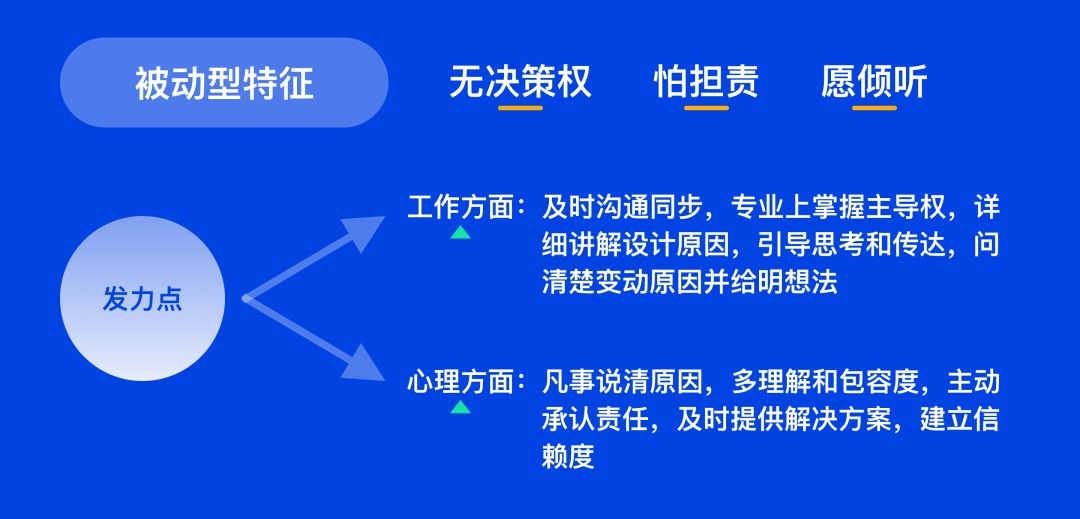 被动型特征

无决策权

怕担责

愿倾听

发力点

工作方面：及时沟通同步，专业上掌握主导权，详细讲解设计原因，引导思考和传达，问清楚变动原因并给明想法

心理方面：凡事说清原因，多理解和包容度，主动承认责任，及时提供解决方案，建立信赖度